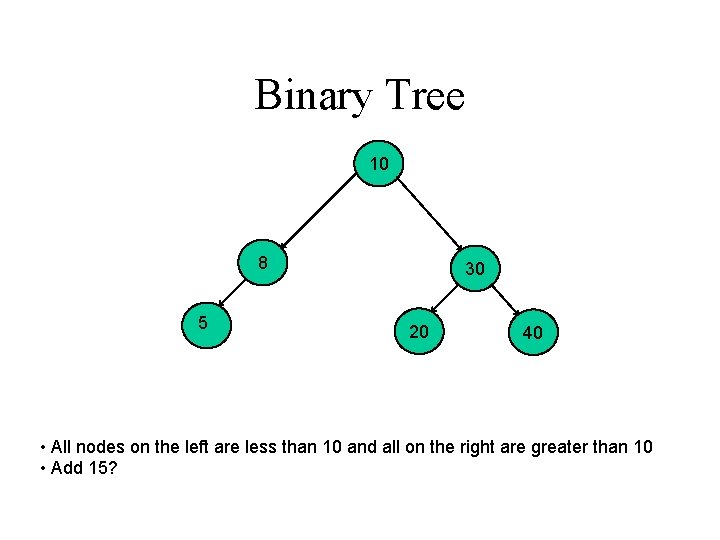 Binary Tree

10

8

30

5

20

40

• All nodes on the left are less than 10 and all on the right are greater than 10
• Add 15?